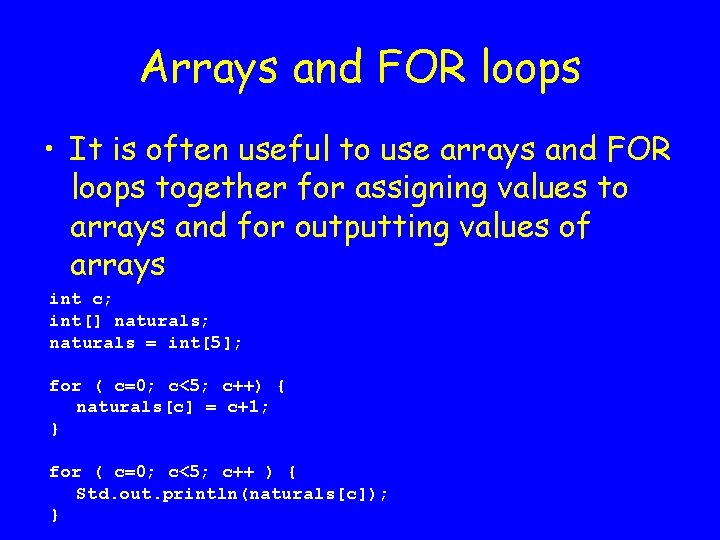 Arrays and FOR loops

• It is often useful to use arrays and FOR loops together for assigning values to arrays and for outputting values of arrays

int c;
int[] naturals;
naturals = int[5];

for ( c=0; c<5; c++) {
   naturals[c] = c+1;
}

for ( c=0; c<5; c++ ) {
   Std.out.println(naturals[c]);
}